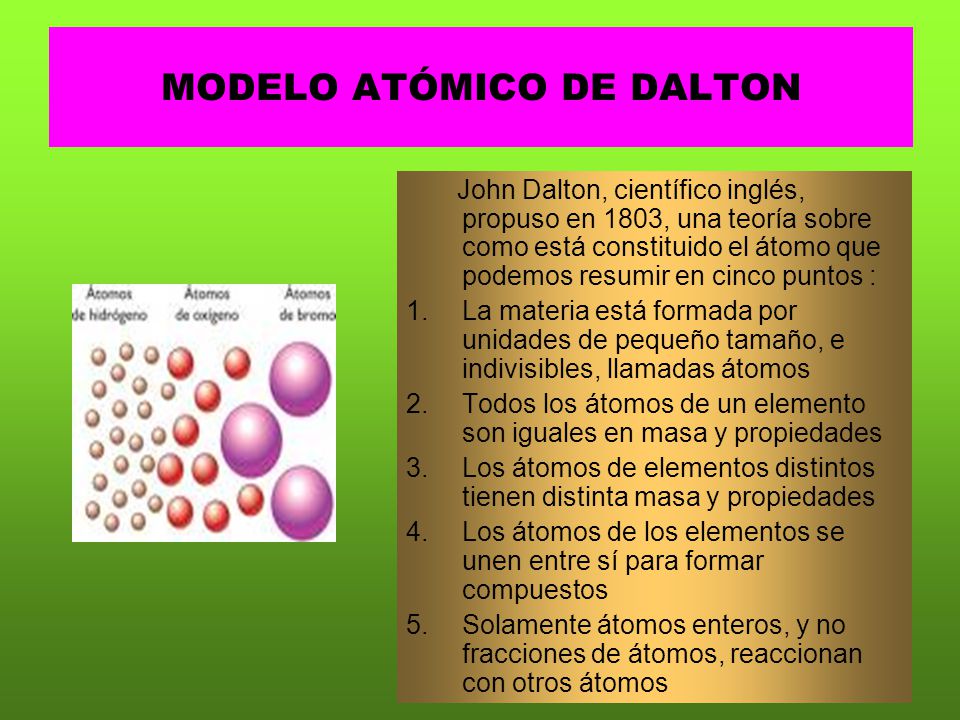 MODELO ATÓMICO DE DALTON

Átomos de hidrógeno

Átomos de oxígeno

Átomos de bromo

John Dalton, científico inglés, propuso en 1803, una teoría sobre como está constituido el átomo que podemos resumir en cinco puntos :

1. La materia está formada por unidades de pequeño tamaño, e indivisibles, llamadas átomos
2. Todos los átomos de un elemento son iguales en masa y propiedades
3. Los átomos de elementos distintos tienen distinta masa y propiedades
4. Los átomos de los elementos se unen entre sí para formar compuestos
5. Solamente átomos enteros, y no fracciones de átomos, reaccionan con otros átomos